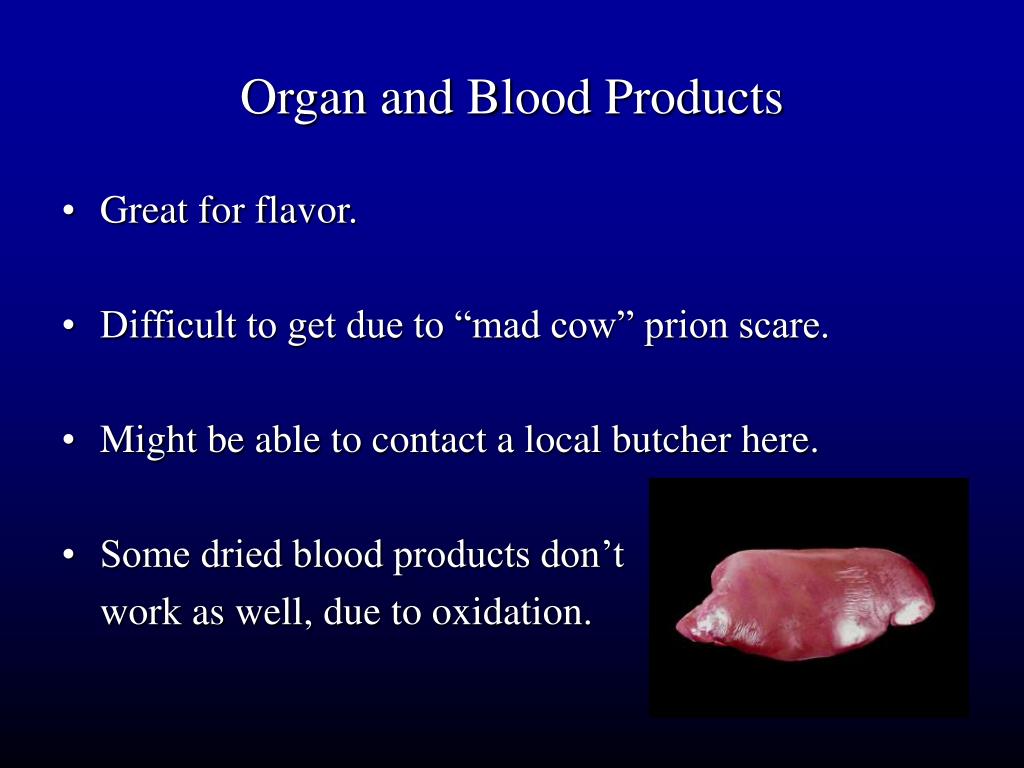 Organ and Blood Products

• Great for flavor.

• Difficult to get due to “mad cow” prion scare.

• Might be able to contact a local butcher here.

• Some dried blood products don’t work as well, due to oxidation.